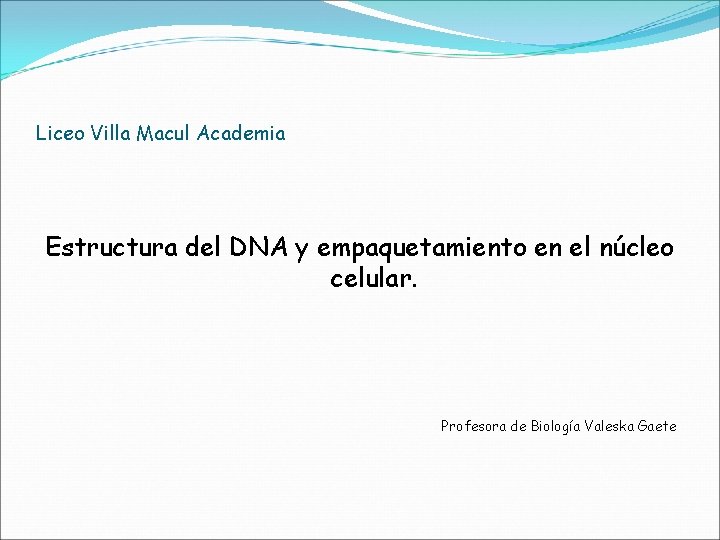 Liceo Villa Macul Academia

Estructura del DNA y empaquetamiento en el núcleo celular.

Profesora de Biología Valeska Gaete